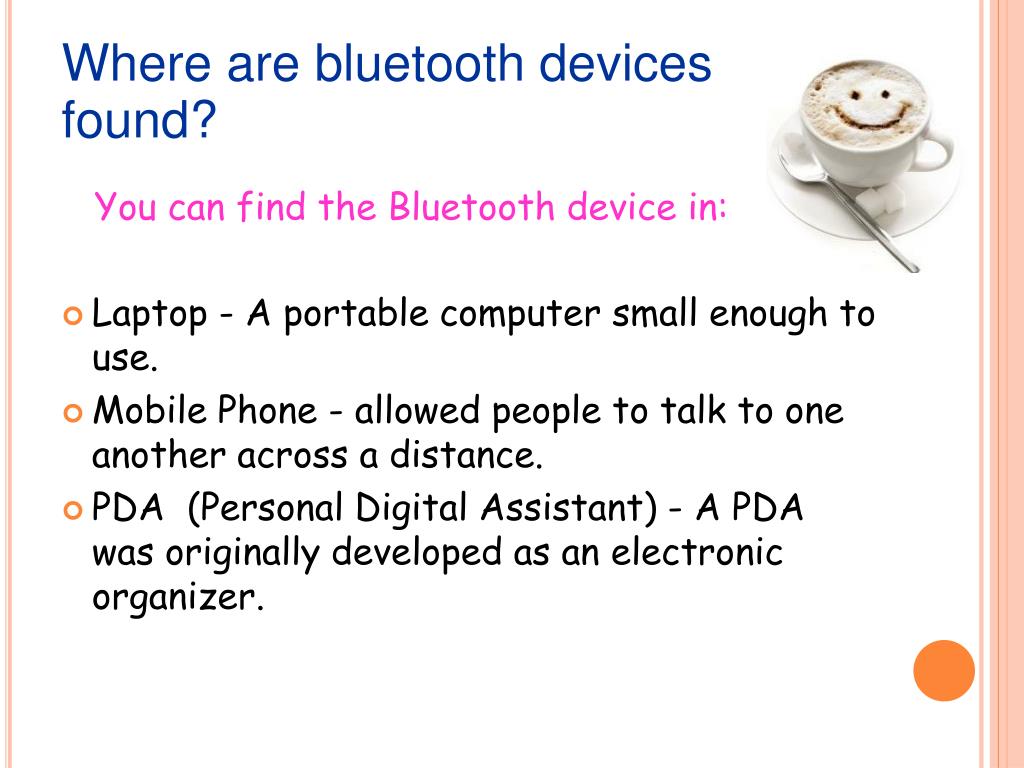 Where are bluetooth devices found?

You can find the Bluetooth device in:

Laptop - A portable computer small enough to use.
Mobile Phone - allowed people to talk to one another across a distance.
PDA (Personal Digital Assistant) - A PDA was originally developed as an electronic organizer.